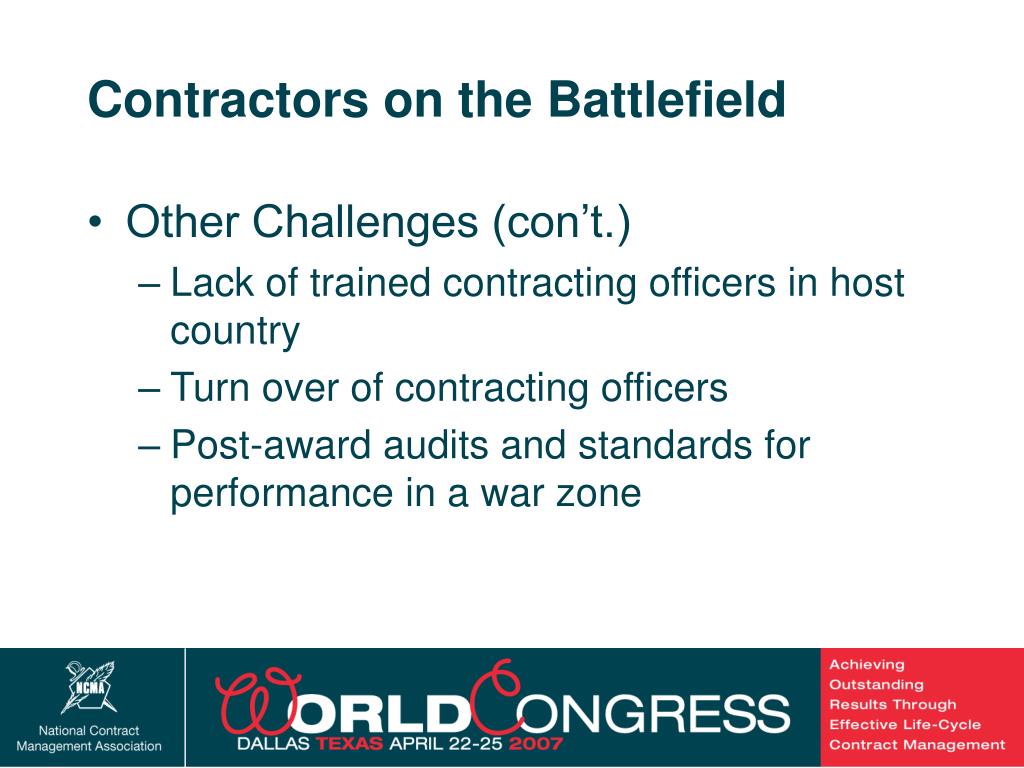 Contractors on the Battlefield

• Other Challenges (con't.)
– Lack of trained contracting officers in host country
– Turn over of contracting officers
– Post-award audits and standards for performance in a war zone

NCMA
National Contract Management Association

WORLD CONGRESS
DALLAS TEXAS APRIL 22-25 2007

Achieving Outstanding Results Through Effective Life-Cycle Contract Management